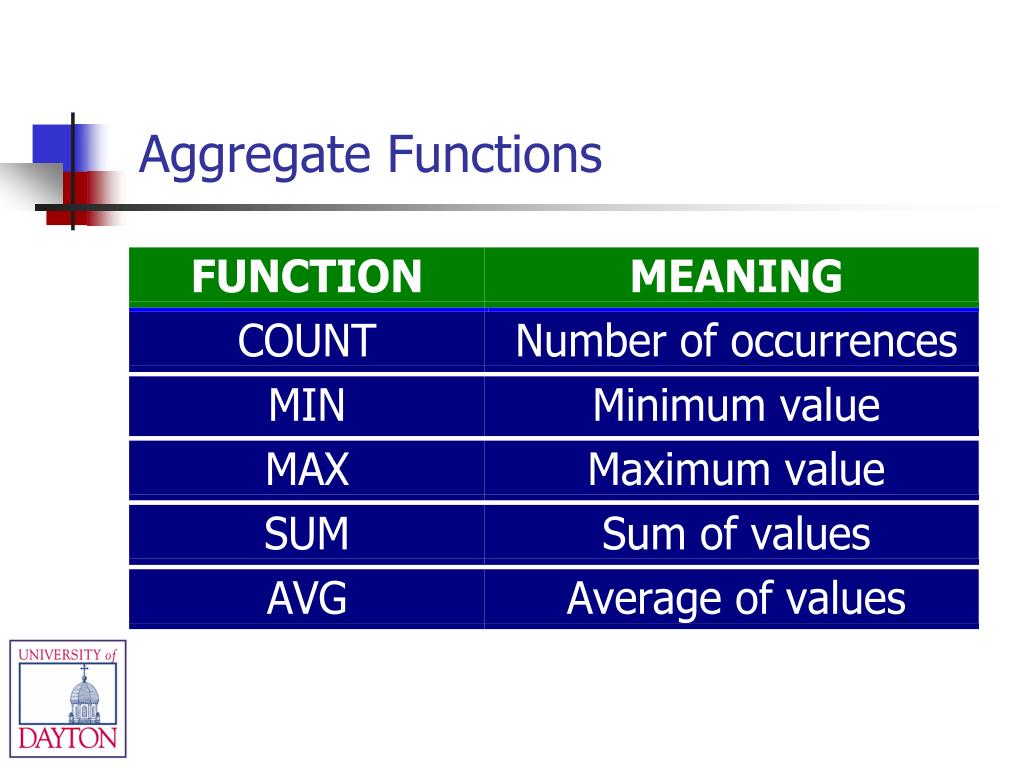 Aggregate Functions

| FUNCTION | MEANING |
|---|---|
| COUNT | Number of occurrences |
| MIN | Minimum value |
| MAX | Maximum value |
| SUM | Sum of values |
| AVG | Average of values |

UNIVERSITY of DAYTON